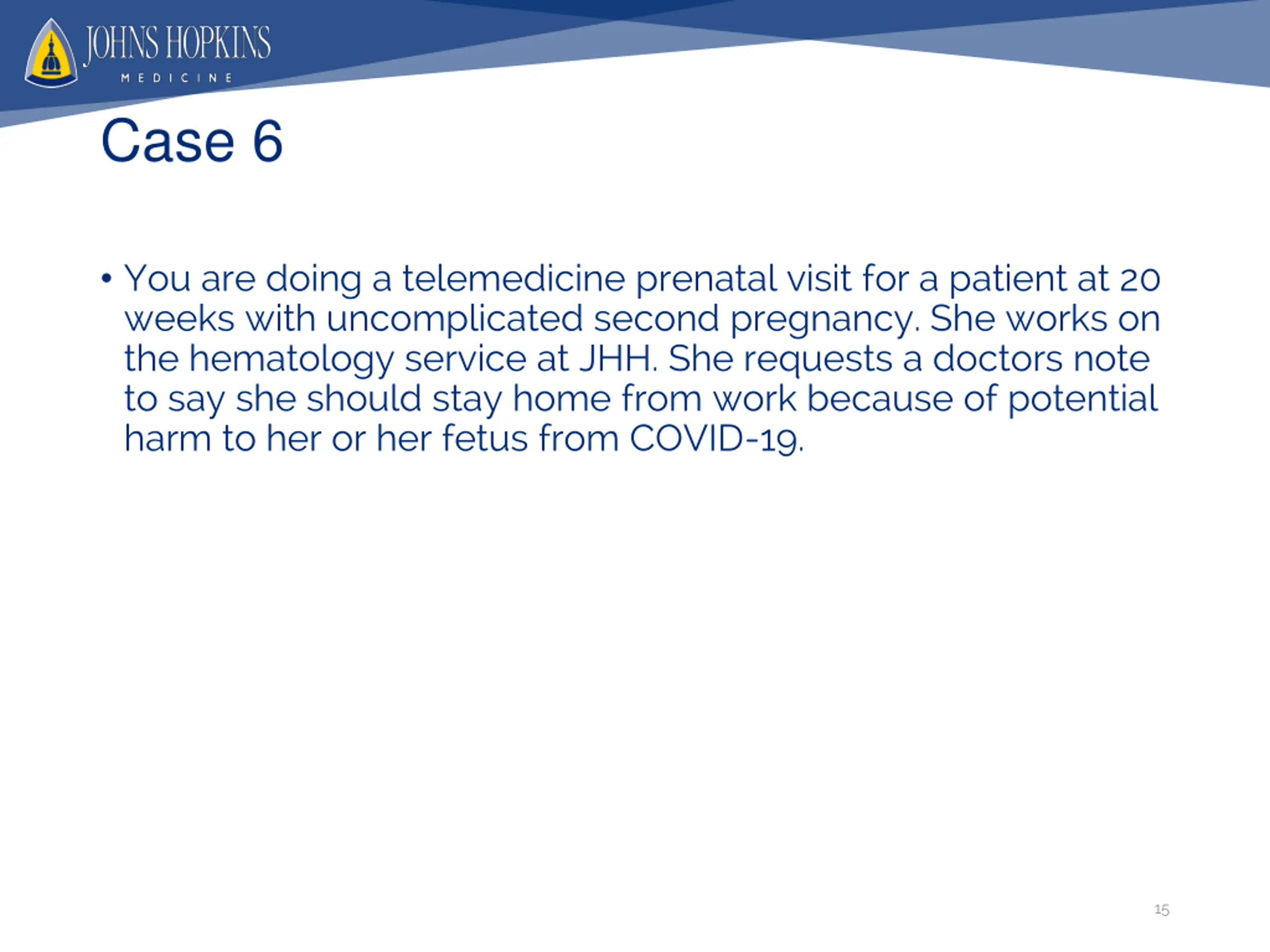 JOHNS HOPKINS
MEDICINE

Case 6

• You are doing a telemedicine prenatal visit for a patient at 20 weeks with uncomplicated second pregnancy. She works on the hematology service at JHH. She requests a doctors note to say she should stay home from work because of potential harm to her or her fetus from COVID-19.

15